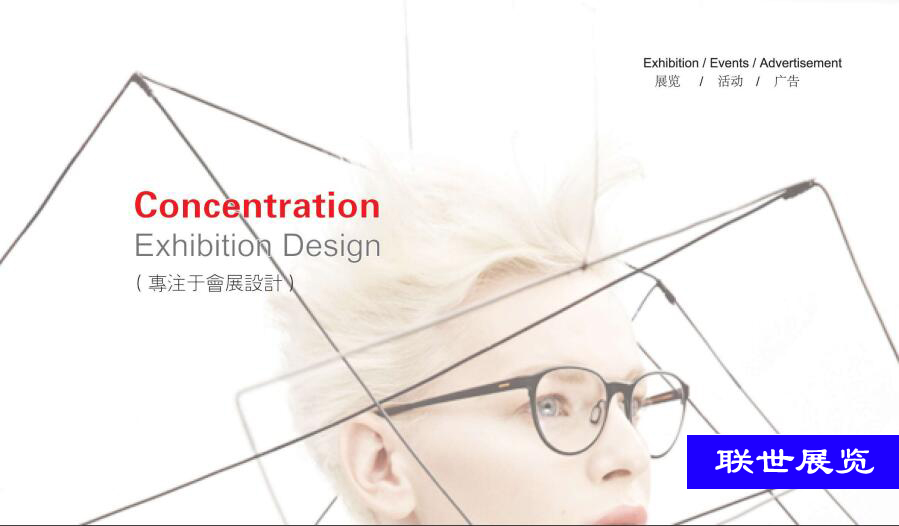 Exhibition / Events / Advertisement
展览 / 活动 / 广告

Concentration
Exhibition Design
( 專注于會展設計 )

联世展览